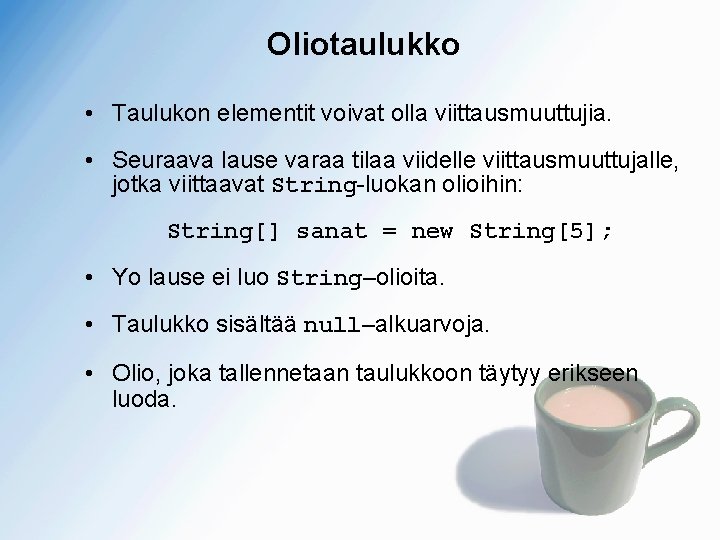 Oliotaulukko

• Taulukon elementit voivat olla viittausmuuttujia.

• Seuraava lause varaa tilaa viidelle viittausmuuttujalle, jotka viittaavat String-luokan olioihin:

String[] sanat = new String[5];

• Yo lause ei luo String–olioita.

• Taulukko sisältää null–alkuarvoja.

• Olio, joka tallennetaan taulukkoon täytyy erikseen luoda.